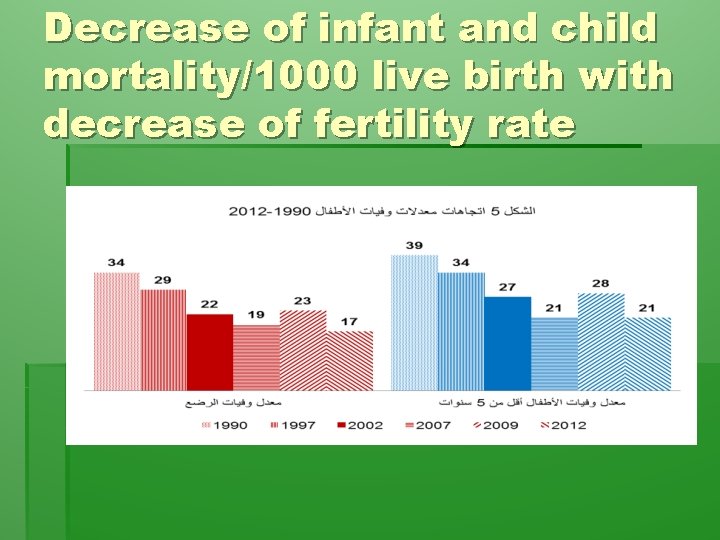 Decrease of infant and child mortality/1000 live birth with decrease of fertility rate

الشكل 5 اتجاهات معدلات وفيات الأطفال 1990-2012

34 29 22 19 23 17

39 34 27 21 28 21

معدل وفيات الرضع

معدل وفيات الأطفال أقل من 5 سنوات

1990 1997 2002 2007 2009 2012